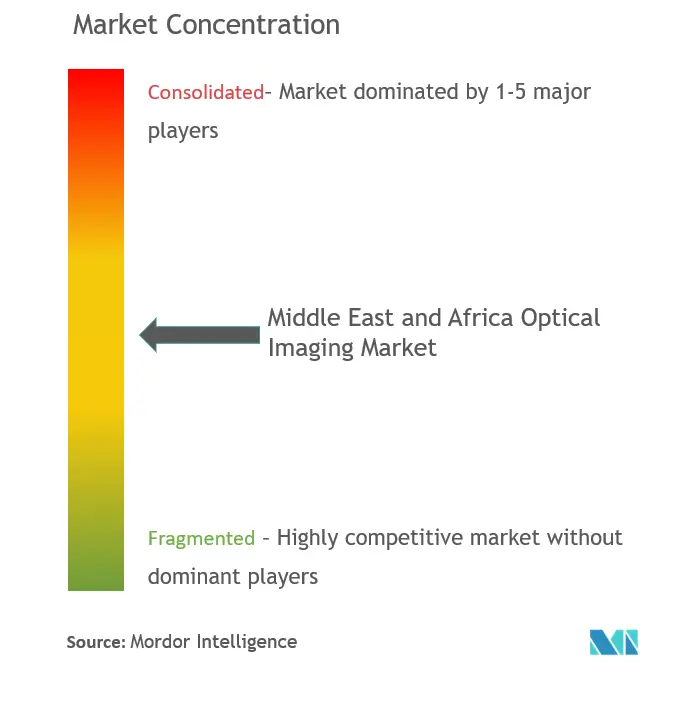 Market Concentration

Consolidated- Market dominated by 1-5 major players

Middle East and Africa Optical Imaging Market

Fragmented - Highly competitive market without dominant players

Source: Mordor Intelligence